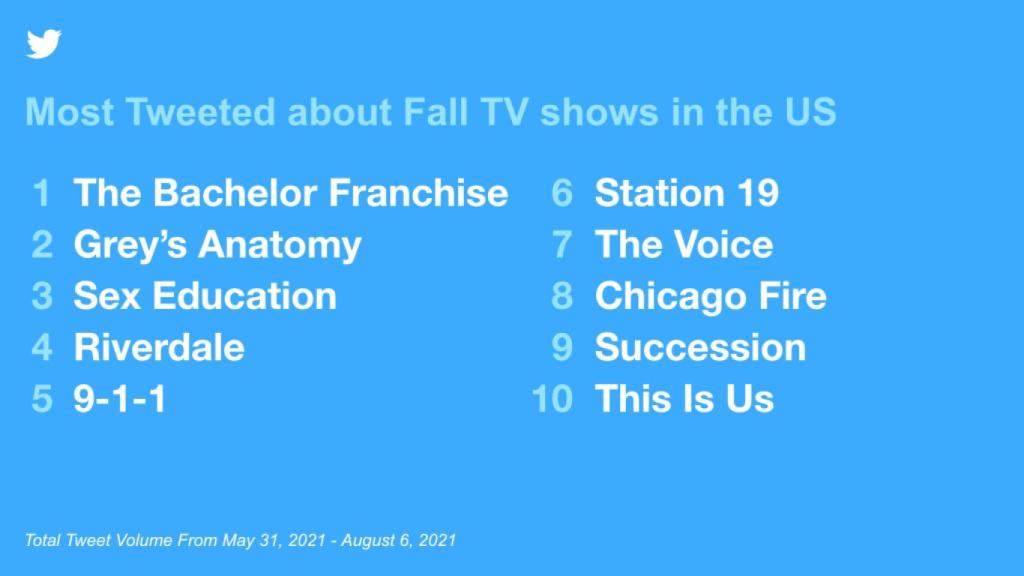 Most Tweeted about Fall TV shows in the US

1 The Bachelor Franchise
2 Grey's Anatomy
3 Sex Education
4 Riverdale
5 9-1-1

6 Station 19
7 The Voice
8 Chicago Fire
9 Succession
10 This Is Us

Total Tweet Volume From May 31, 2021 - August 6, 2021